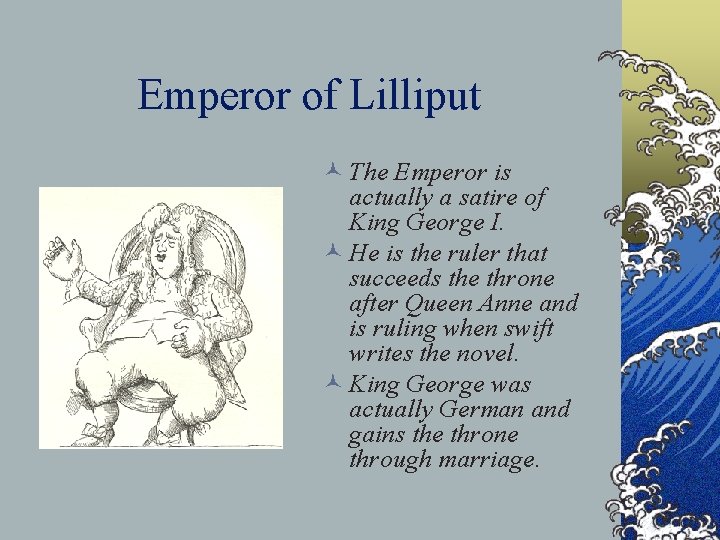 Emperor of Lilliput

The Emperor is actually a satire of King George I.

He is the ruler that succeeds the throne after Queen Anne and is ruling when swift writes the novel.

King George was actually German and gains the throne through marriage.